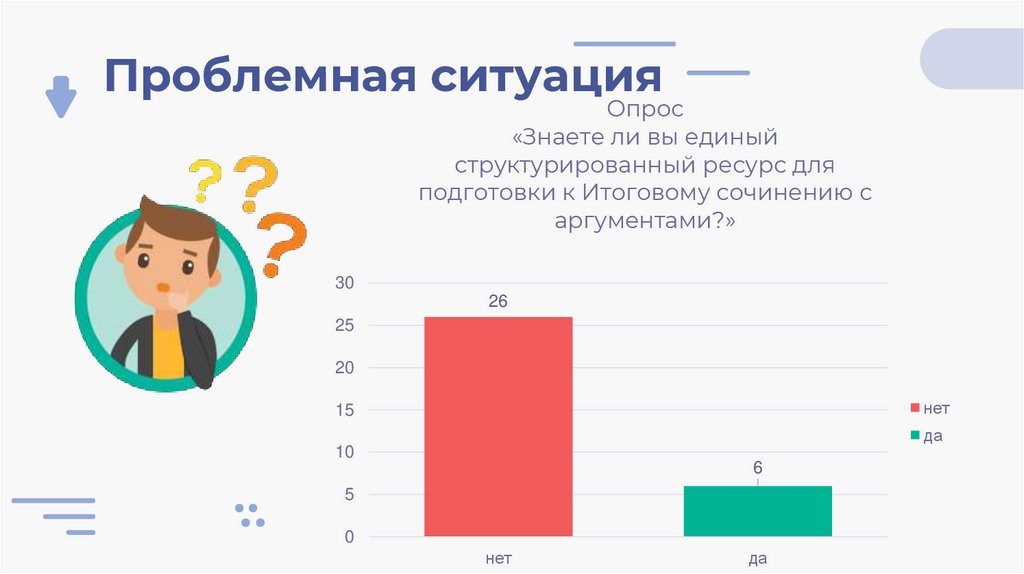 Проблемная ситуация

Опрос
«Знаете ли вы единый структурированный ресурс для подготовки к Итоговому сочинению с аргументами?»

30
25
20
15
10
5
0

26

6

нет
да

нет
да